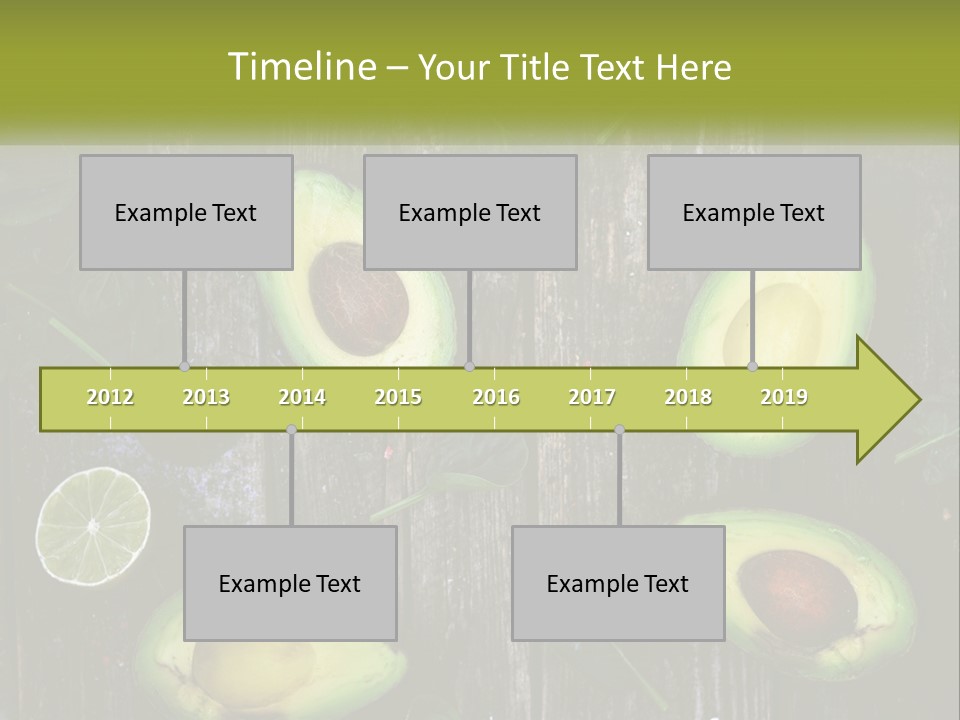 Timeline – Your Title Text Here

Example Text

Example Text

Example Text

2012 2013 2014 2015 2016 2017 2018 2019

Example Text

Example Text